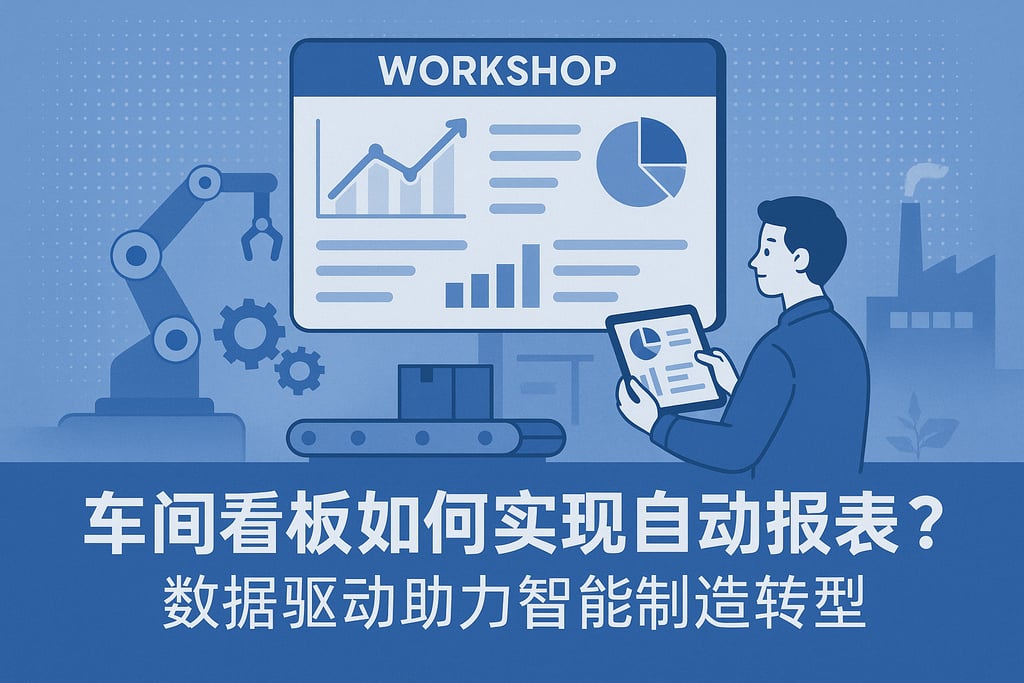 WORKSHOP

车间看板如何实现自动报表？
数据驱动助力智能制造转型